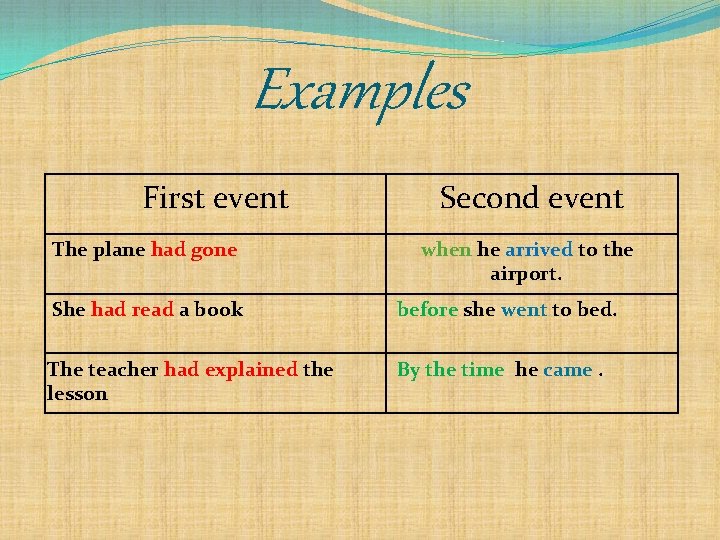 Examples

| First event | Second event |
|---|---|
| The plane had gone | when he arrived to the airport. |
| She had read a book | before she went to bed. |
| The teacher had explained the lesson | By the time he came . |